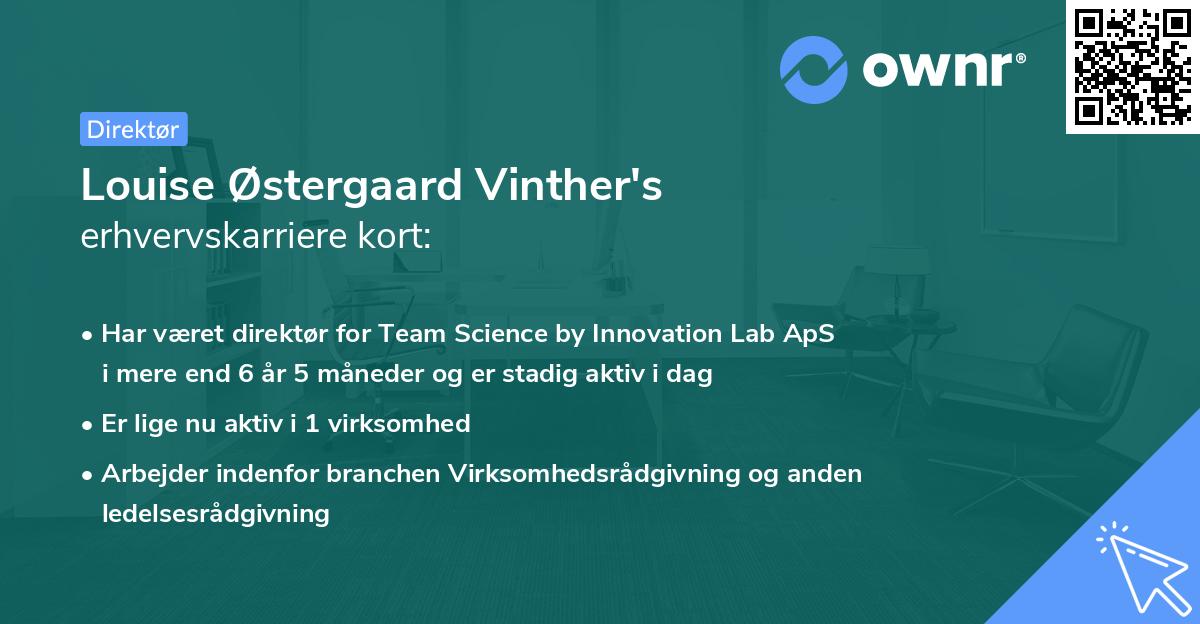 ownr®

Direktør

Louise Østergaard Vinther's
erhvervskarriere kort:

• Har været direktør for Team Science by Innovation Lab ApS i mere end 6 år 5 måneder og er stadig aktiv i dag

• Er lige nu aktiv i 1 virksomhed

• Arbejder indenfor branchen Virksomhedsrådgivning og anden ledelsesrådgivning